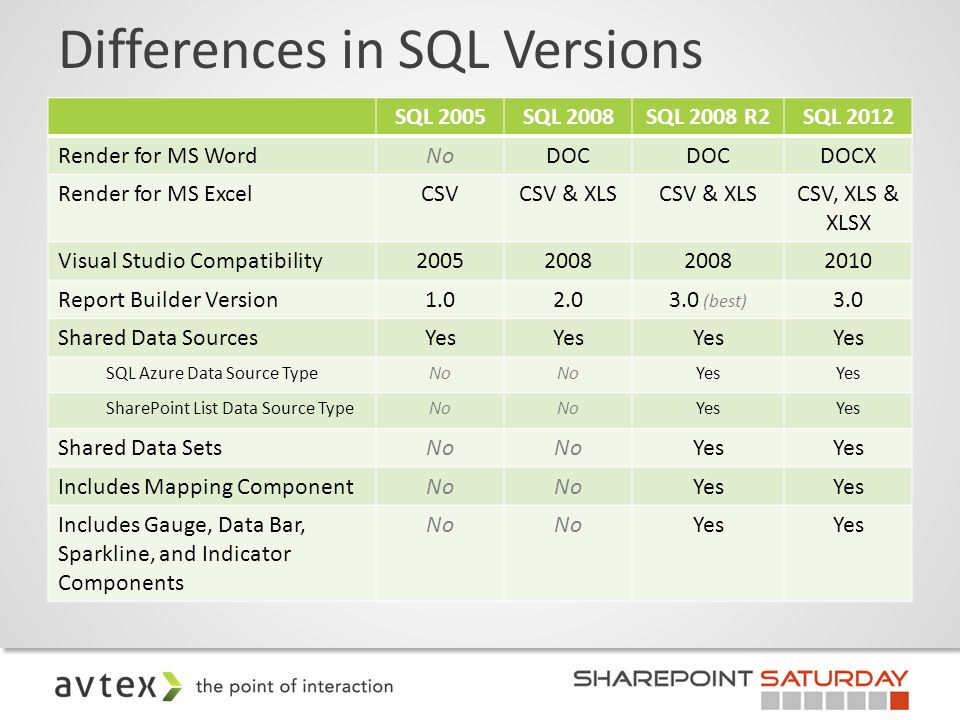 Differences in SQL Versions

| | SQL 2005 | SQL 2008 | SQL 2008 R2 | SQL 2012 |
|---|---|---|---|---|
| Render for MS Word | No | DOC | DOC | DOCX |
| Render for MS Excel | CSV | CSV & XLS | CSV & XLS | CSV, XLS & XLSX |
| Visual Studio Compatibility | 2005 | 2008 | 2008 | 2010 |
| Report Builder Version | 1.0 | 2.0 | 3.0 (best) | 3.0 |
| Shared Data Sources | Yes | Yes | Yes | Yes |
| SQL Azure Data Source Type | No | No | Yes | Yes |
| SharePoint List Data Source Type | No | No | Yes | Yes |
| Shared Data Sets | No | No | Yes | Yes |
| Includes Mapping Component | No | No | Yes | Yes |
| Includes Gauge, Data Bar, Sparkline, and Indicator Components | No | No | Yes | Yes |

avtex the point of interaction

SHAREPOINT SATURDAY